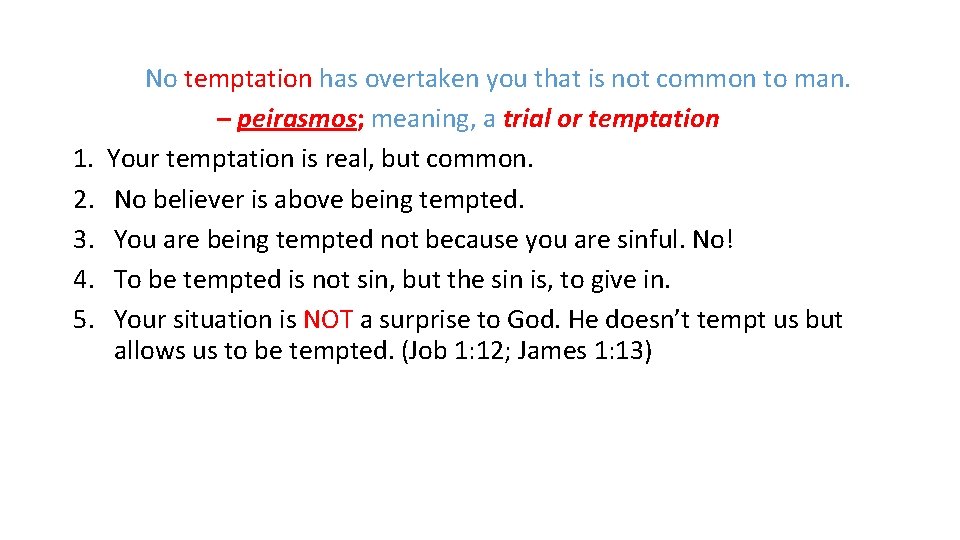 No temptation has overtaken you that is not common to man.
– peirasmos; meaning, a trial or temptation
1. Your temptation is real, but common.
2. No believer is above being tempted.
3. You are being tempted not because you are sinful. No!
4. To be tempted is not sin, but the sin is, to give in.
5. Your situation is NOT a surprise to God. He doesn’t tempt us but allows us to be tempted. (Job 1:12; James 1:13)